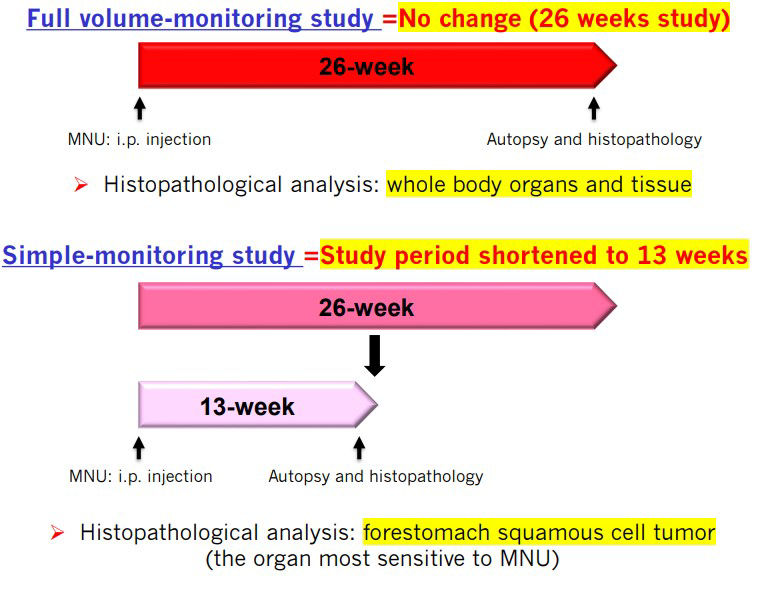 Full volume-monitoring study =No change (26 weeks study)

26-week

MNU: i.p. injection

Autopsy and histopathology

➤ Histopathological analysis: whole body organs and tissue

Simple-monitoring study =Study period shortened to 13 weeks

26-week

13-week

MNU: i.p. injection

Autopsy and histopathology

➤ Histopathological analysis: forestomach squamous cell tumor (the organ most sensitive to MNU)